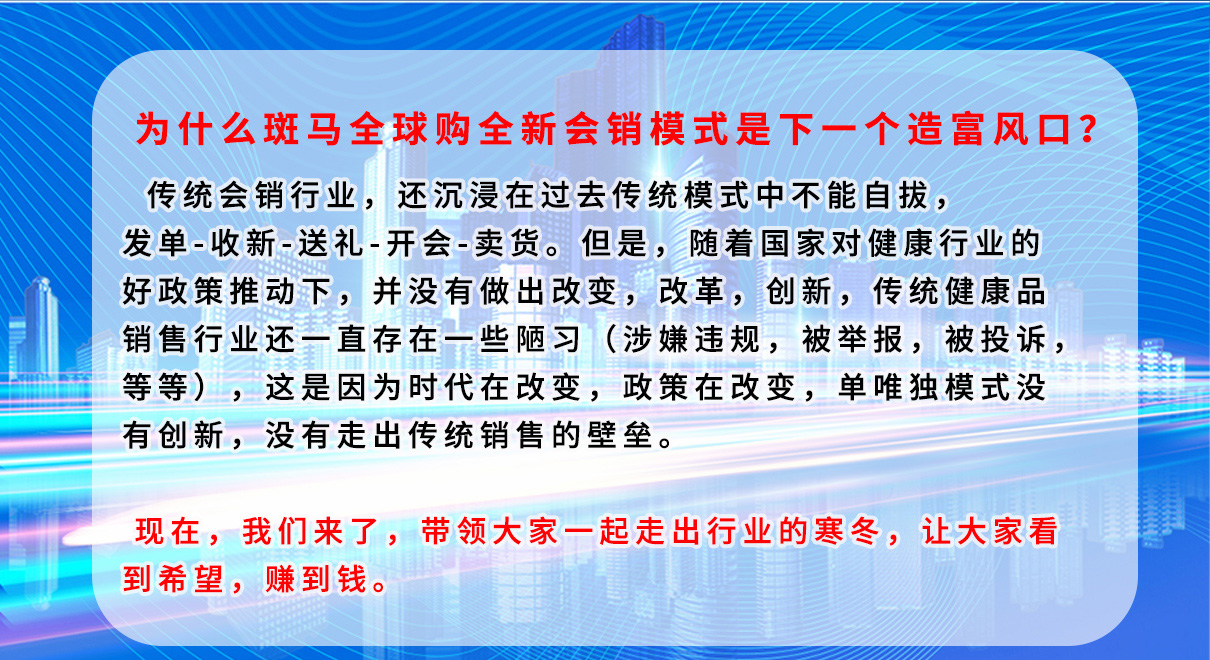 为什么斑马全球购全新会销模式是下一个造富风口？

传统会销行业，还沉浸在过去传统模式中不能自拔，发单-收新-送礼-开会-卖货。但是，随着国家对健康行业的好政策推动下，并没有做出改变，改革，创新，传统健康品销售行业还一直存在一些陋习（涉嫌违规，被举报，被投诉，等等），这是因为时代在改变，政策在改变，单唯独模式没有创新，没有走出传统销售的壁垒。

现在，我们来了，带领大家一起走出行业的寒冬，让大家看到希望，赚到钱。